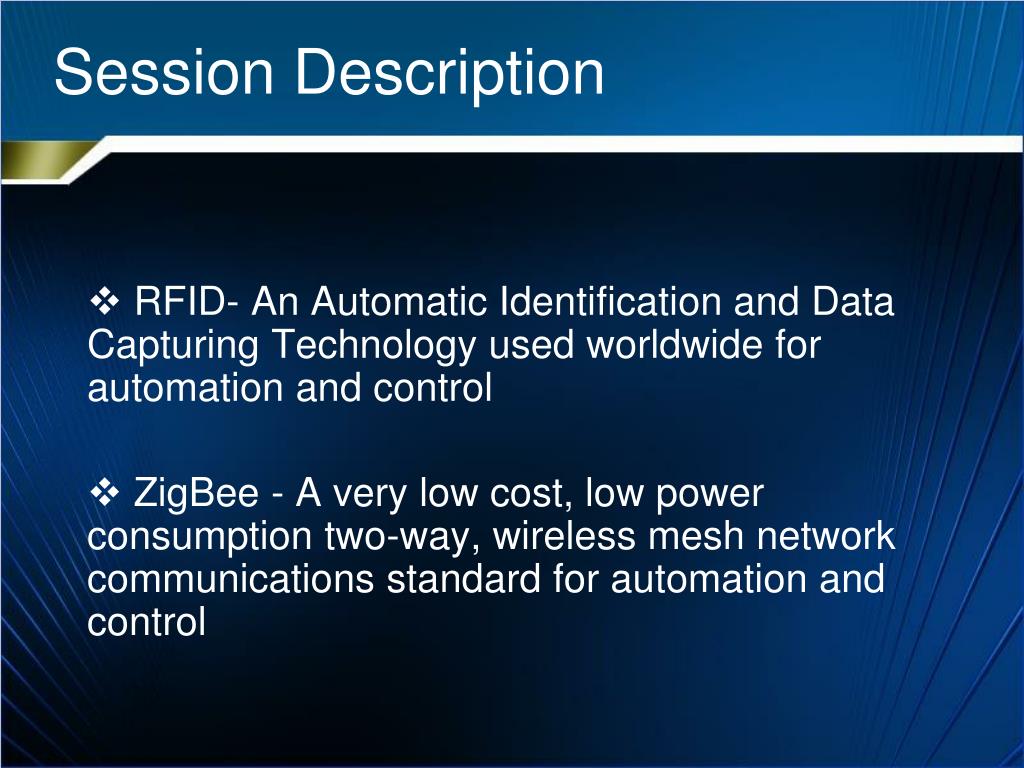 Session Description

❖ RFID- An Automatic Identification and Data Capturing Technology used worldwide for automation and control

❖ ZigBee - A very low cost, low power consumption two-way, wireless mesh network communications standard for automation and control